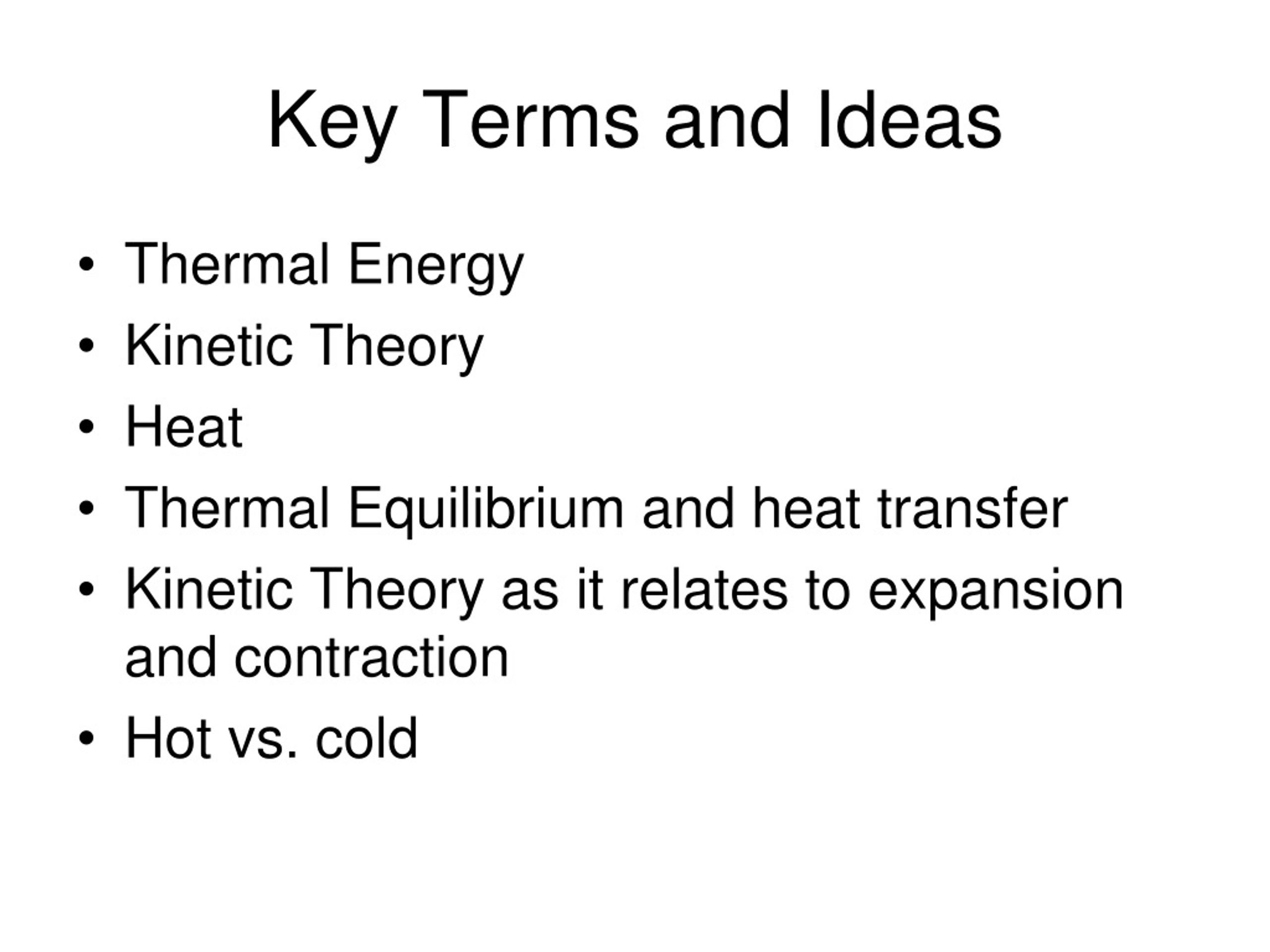 Key Terms and Ideas

• Thermal Energy
• Kinetic Theory
• Heat
• Thermal Equilibrium and heat transfer
• Kinetic Theory as it relates to expansion and contraction
• Hot vs. cold